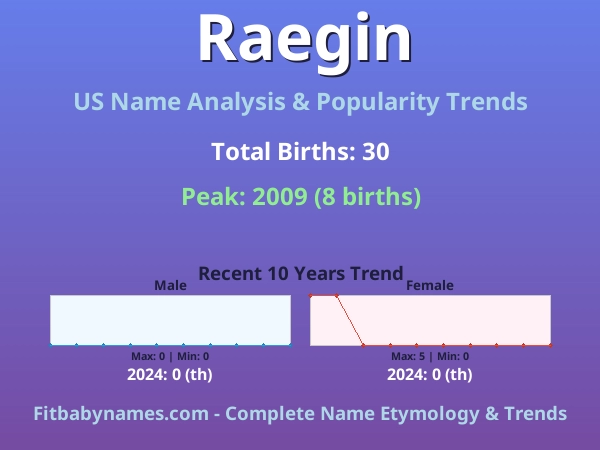 Raegin

US Name Analysis & Popularity Trends

Total Births: 30

Peak: 2009 (8 births)

Recent 10 Years Trend

Male

Max: 0 | Min: 0

2024: 0 (th)

Female

Max: 5 | Min: 0

2024: 0 (th)

Fitbabynames.com - Complete Name Etymology & Trends